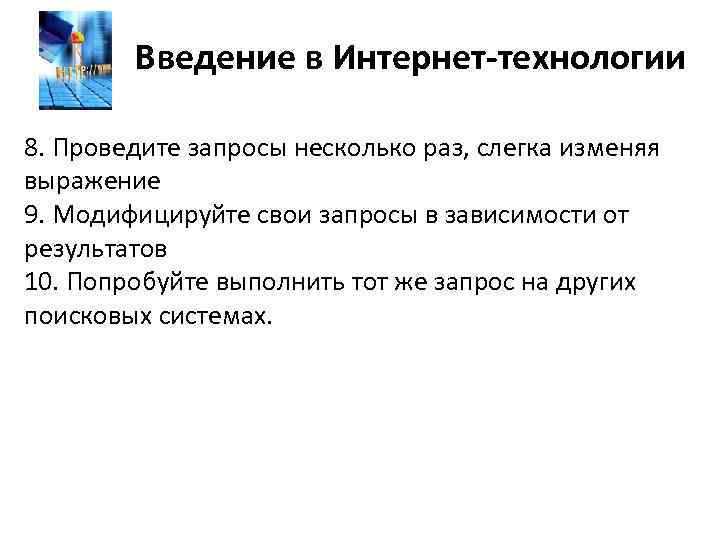 Введение в Интернет-технологии

8. Проведите запросы несколько раз, слегка изменяя выражение
9. Модифицируйте свои запросы в зависимости от результатов
10. Попробуйте выполнить тот же запрос на других поисковых системах.